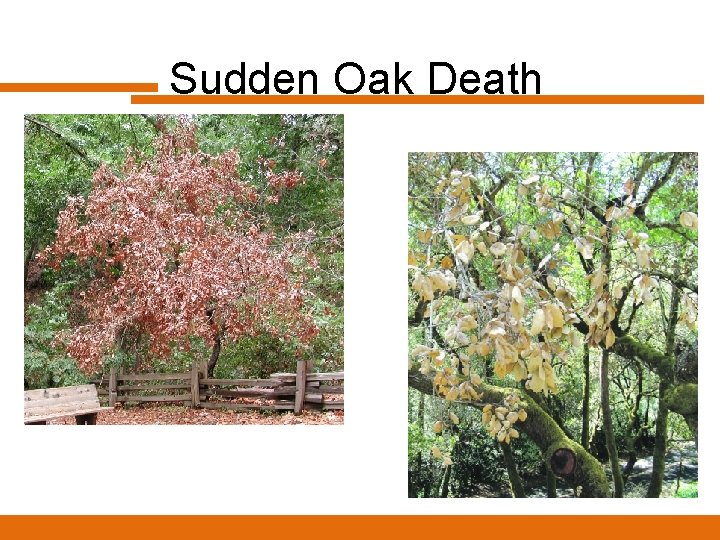 Sudden Oak Death